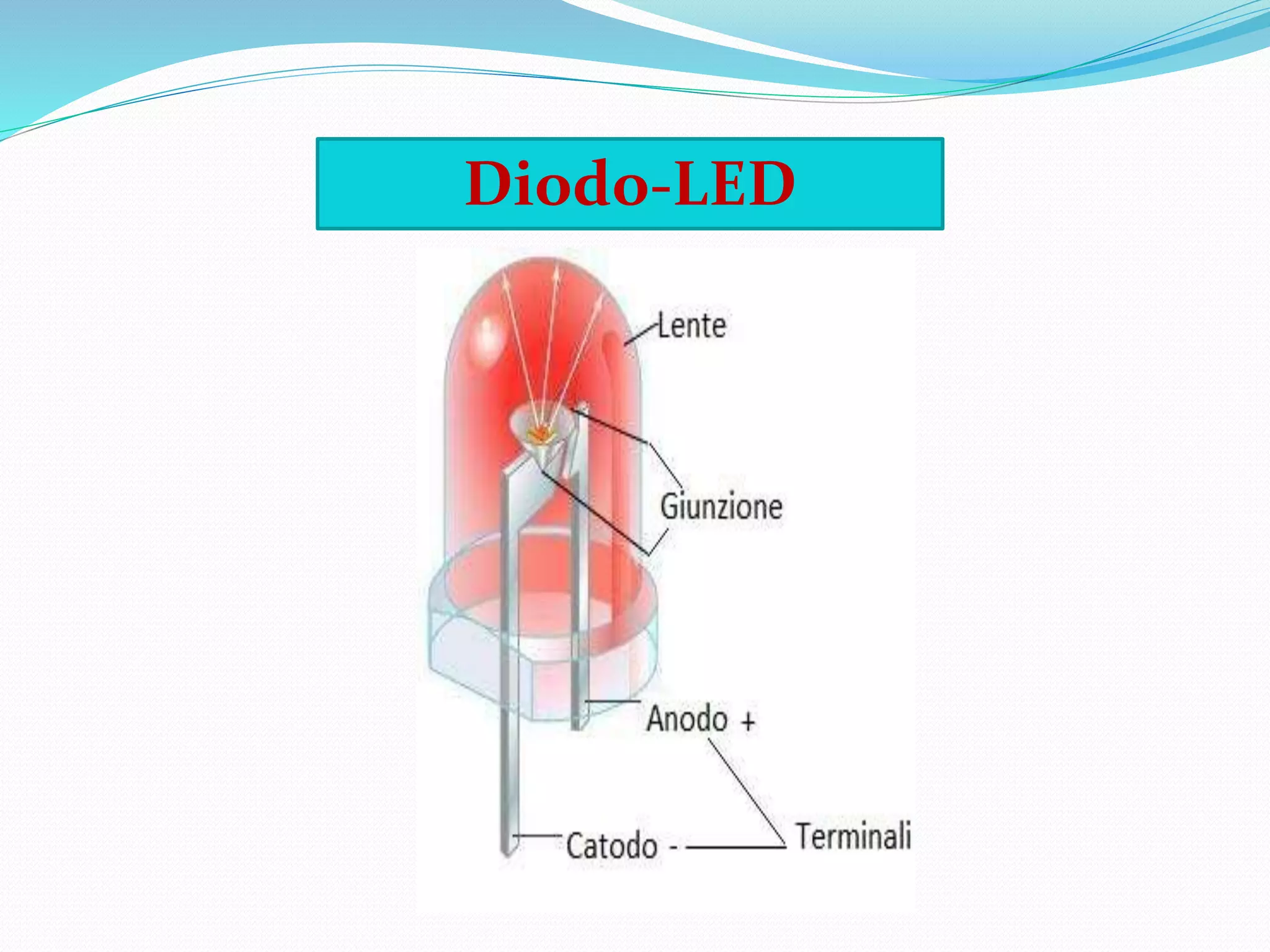 Diodo-LED

Lente

Giunzione

Anodo +

Catodo -

Terminali